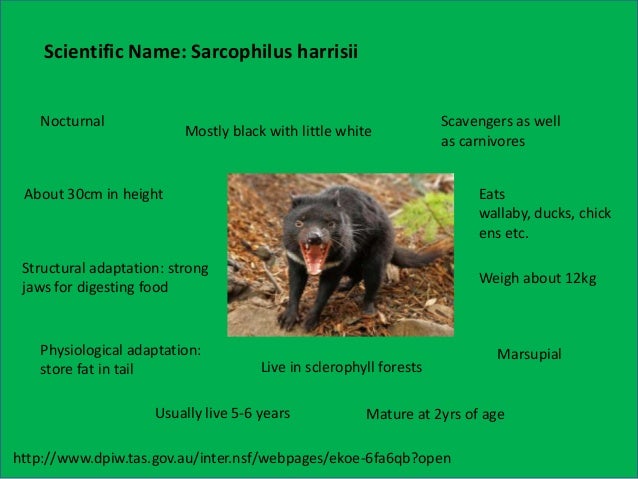 Scientific Name: Sarcophilus harrisii

Nocturnal

Mostly black with little white

Scavengers as well as carnivores

About 30cm in height

Eats wallaby, ducks, chick ens etc.

Structural adaptation: strong jaws for digesting food

Weigh about 12kg

Physiological adaptation: store fat in tail

Live in sclerophyll forests

Marsupial

Usually live 5-6 years

Mature at 2yrs of age

http://www.dpiw.tas.gov.au/inter.nsf/webpages/ekoe-6fa6qb?open